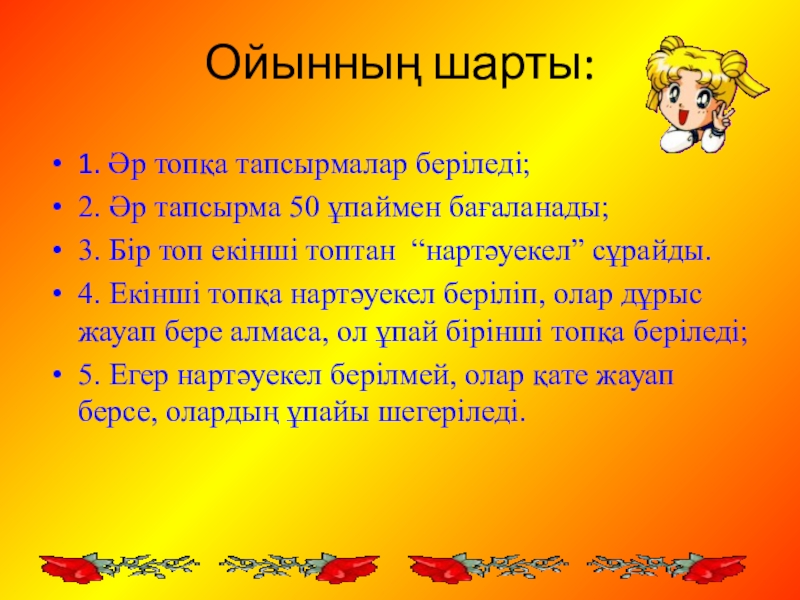 Ойынның шарты:

• 1. Әр топқа тапсырмалар беріледі;
• 2. Әр тапсырма 50 ұпаймен бағаланады;
• 3. Бір топ екінші топтан “нартәуекел” сұрайды.
• 4. Екінші топқа нартәуекел беріліп, олар дұрыс жауап бере алмаса, ол ұпай бірінші топқа беріледі;
• 5. Егер нартәуекел берілмей, олар қате жауап берсе, олардың ұпайы шегеріледі.